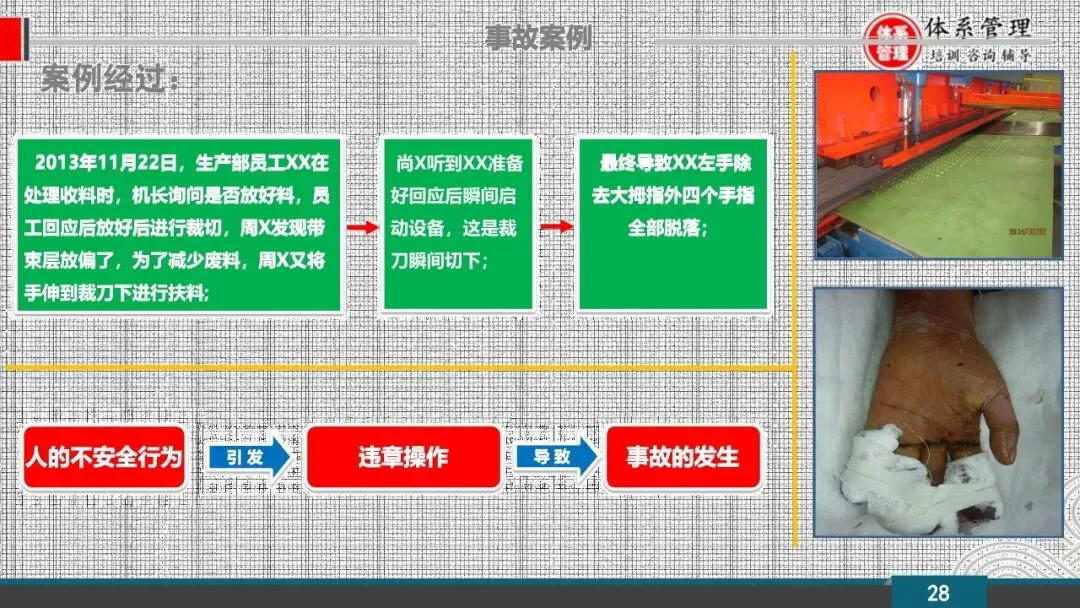 事故案例

体系管理
体系管理
培训咨询辅导

案例经过：

2013年11月22日，生产部员工XX在处理收料时，机长询问是否放好料，员工回应后放好后进行裁切，周X发现带束层放偏了，为了减少废料，周X又将手伸到裁刀下进行扶料；

尚X听到XX准备好回应后瞬间启动设备，这是裁刀瞬间切下；

最终导致XX左手除去大拇指外四个手指全部脱落；

人的不安全行为

引发

违章操作

导致

事故的发生

28